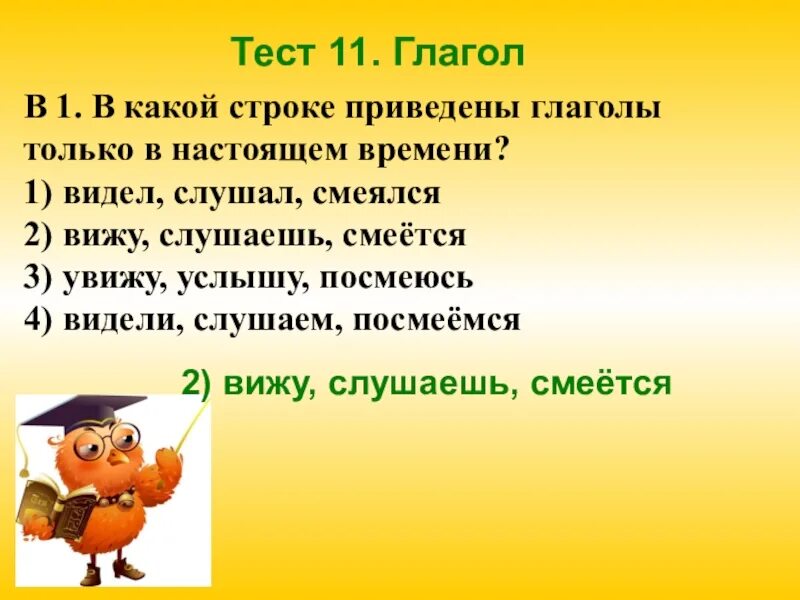 Тест 11. Глагол

В 1. В какой строке приведены глаголы только в настоящем времени?
1) видел, слушал, смеялся
2) вижу, слушаешь, смеётся
3) увижу, услышу, посмеюсь
4) видели, слушаем, посмеёмся

2) вижу, слушаешь, смеётся